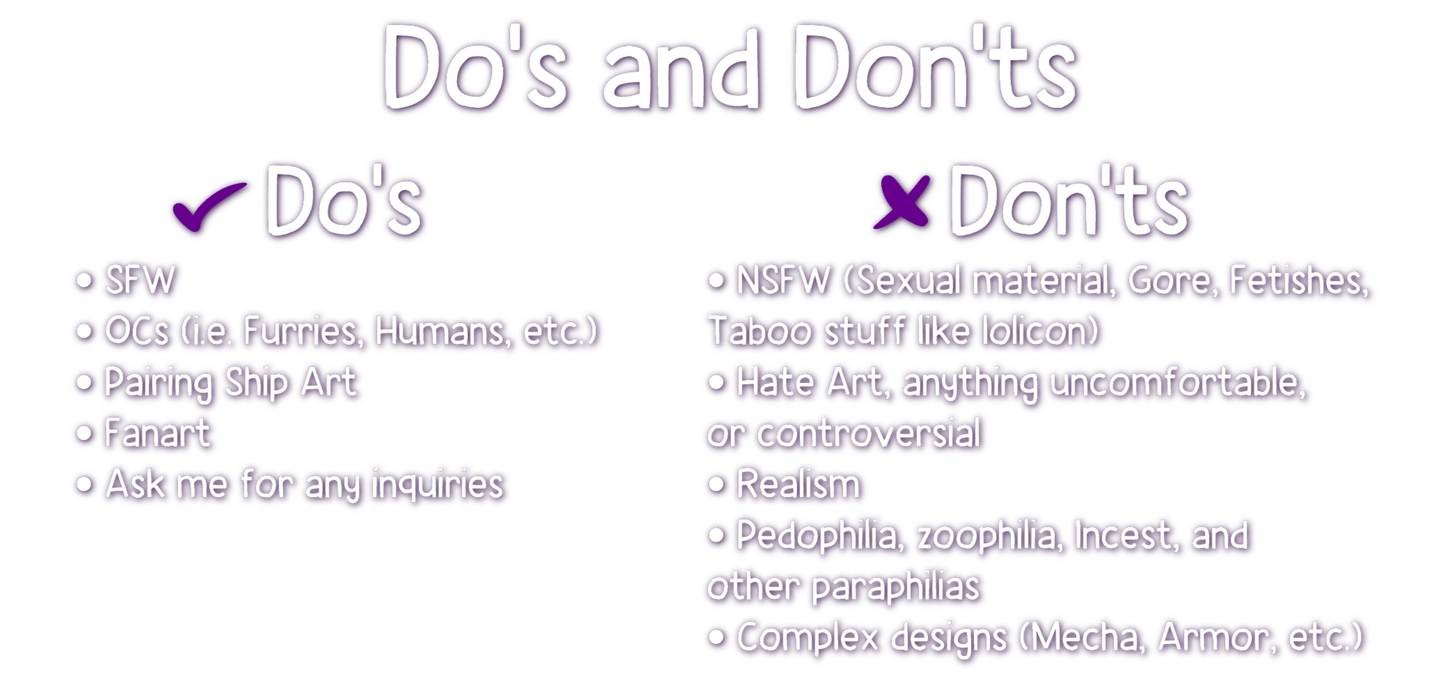 Do's and Don'ts

✔ Do's

• SFW
• OCs (i.e. Furries, Humans, etc.)
• Pairing Ship Art
• Fanart
• Ask me for any inquiries

✘ Don'ts

• NSFW (Sexual material, Gore, Fetishes, Taboo stuff like lolicon)
• Hate Art, anything uncomfortable, or controversial
• Realism
• Pedophilia, zoophilia, Incest, and other paraphilias
• Complex designs (Mecha, Armor, etc.)